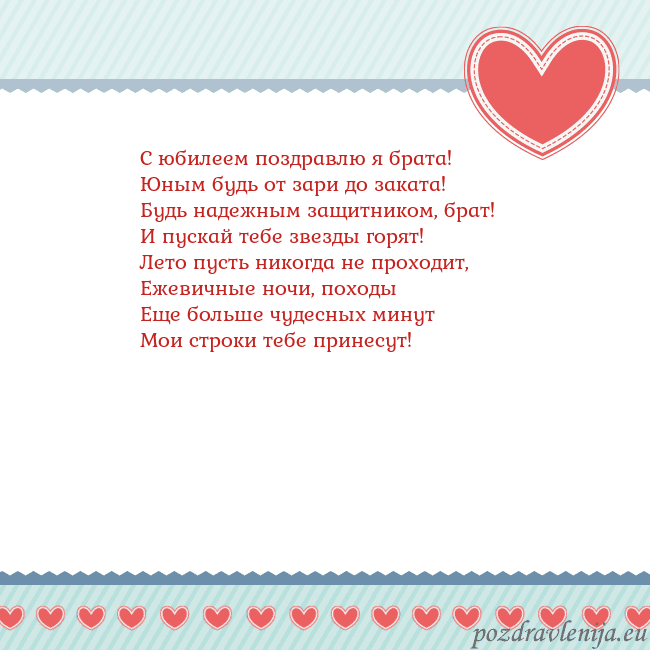 С юбилеем поздравлю я брата!
Юным будь от зари до заката!
Будь надежным защитником, брат!
И пускай тебе звезды горят!
Лето пусть никогда не проходит,
Ежевичные ночи, походы
Еще больше чудесных минут
Мои строки тебе принесут!

pozdravlenija.eu